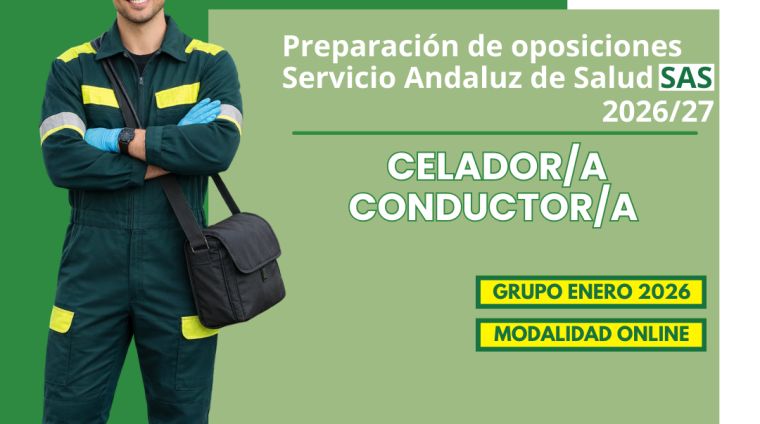 Preparación de oposiciones
Servicio Andaluz de Salud SAS
2026/27

CELADOR/A
CONDUCTOR/A

GRUPO ENERO 2026

MODALIDAD ONLINE